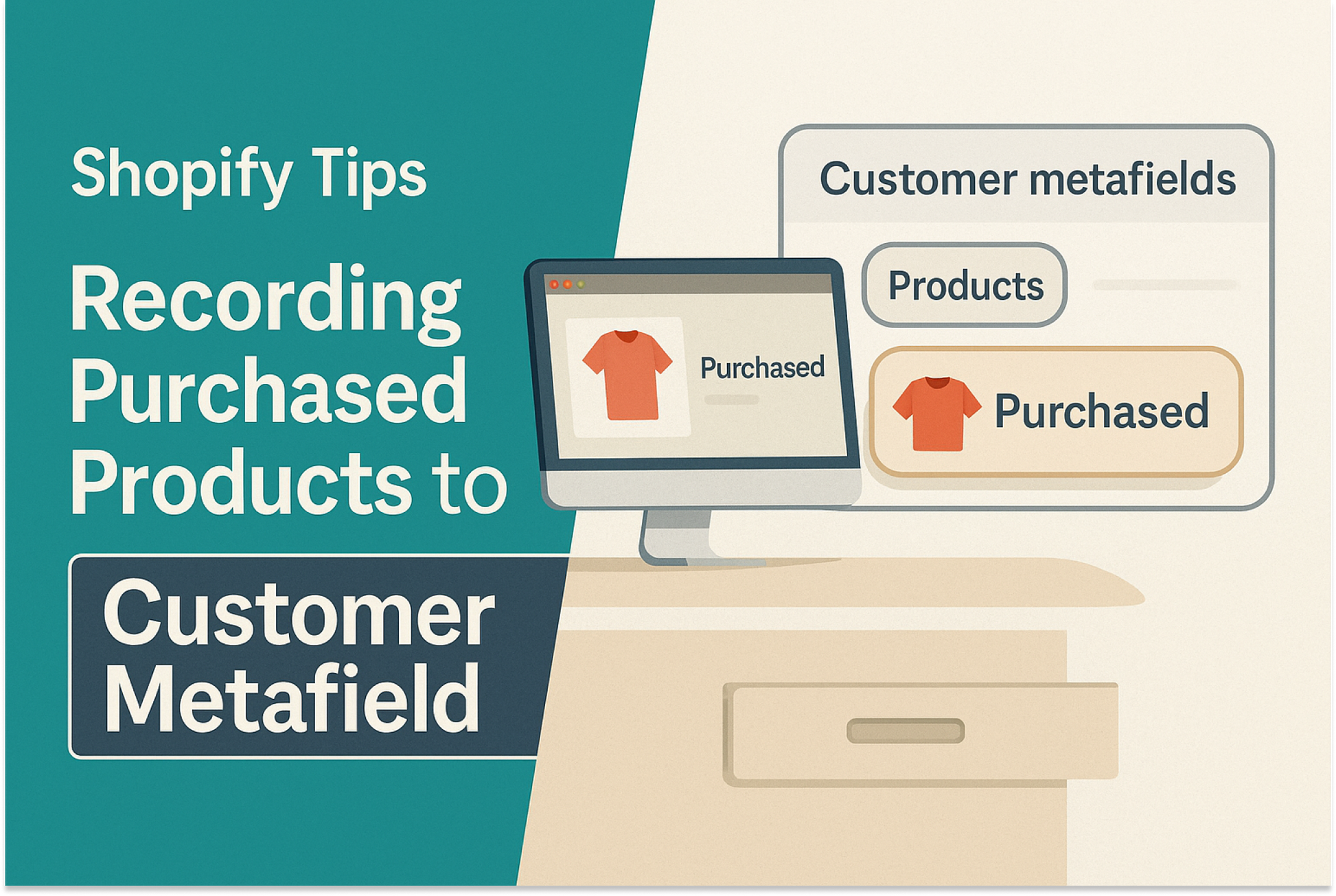 Shopify Tips

Recording Purchased Products to

Customer Metafield

Purchased

Customer metafields

Products

Purchased